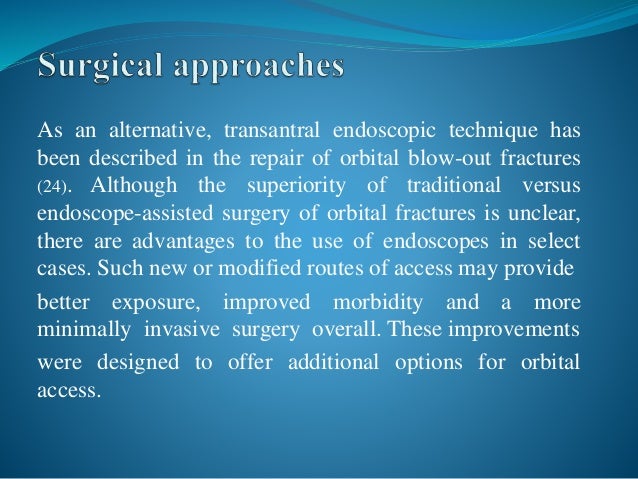 Surgical approaches

As an alternative, transantral endoscopic technique has been described in the repair of orbital blow-out fractures (24). Although the superiority of traditional versus endoscope-assisted surgery of orbital fractures is unclear, there are advantages to the use of endoscopes in select cases. Such new or modified routes of access may provide better exposure, improved morbidity and a more minimally invasive surgery overall. These improvements were designed to offer additional options for orbital access.